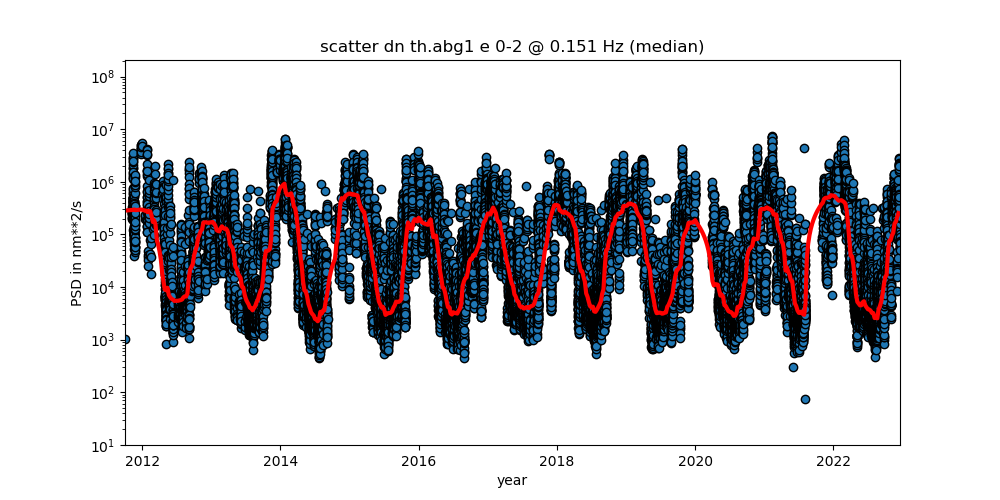 scatter dn th.abg1 e 0-2 @ 0.151 Hz (median)

PSD in nm**2/s

$10^8$
$10^7$
$10^6$
$10^5$
$10^4$
$10^3$
$10^2$
$10^1$

2012 2014 2016 2018 2020 2022

year